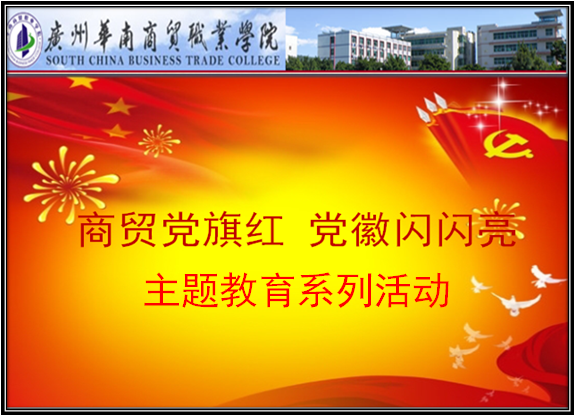 廣州華南商貿職業學院
SOUTH CHINA BUSINESS TRADE COLLEGE

商贸党旗红 党徽闪闪亮
主题教育系列活动